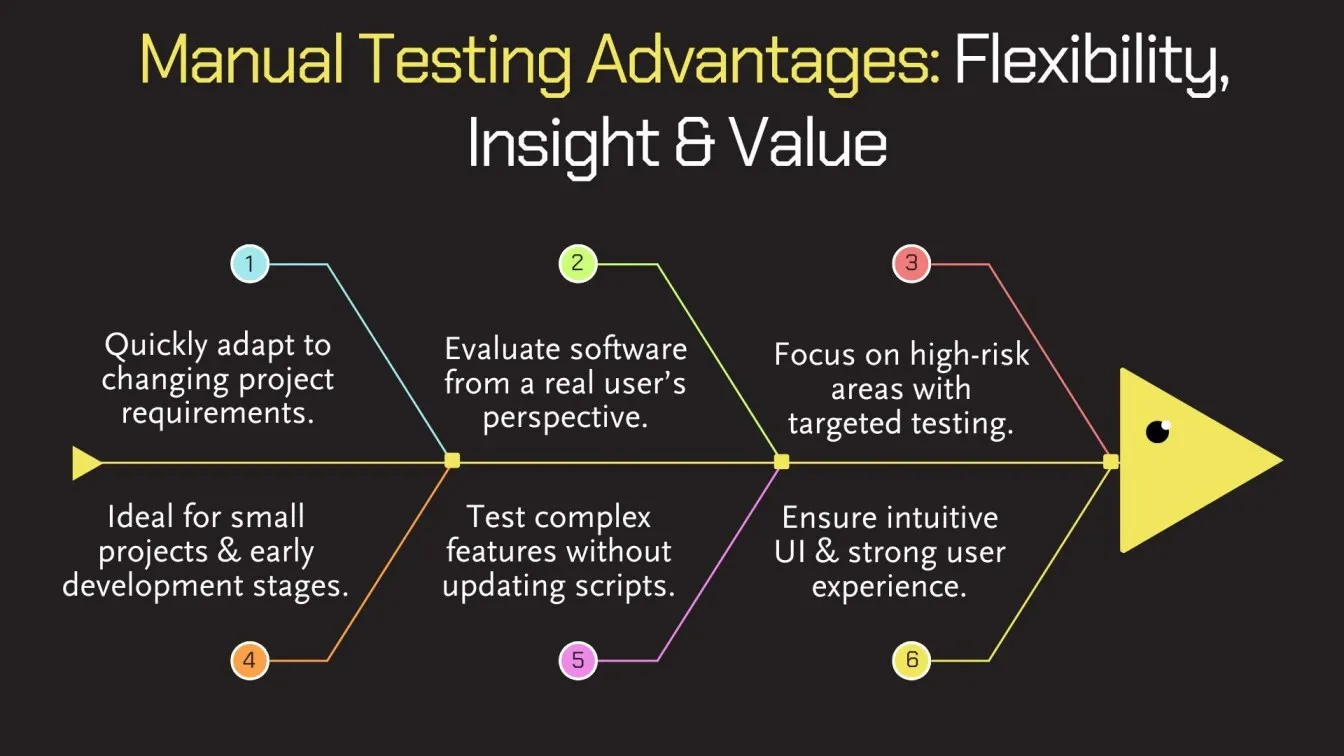 Manual Testing Advantages: Flexibility, Insight & Value

1

Quickly adapt to changing project requirements.

2

Evaluate software from a real user's perspective.

3

Focus on high-risk areas with targeted testing.

Ideal for small projects & early development stages.

4

Test complex features without updating scripts.

5

Ensure intuitive UI & strong user experience.

6